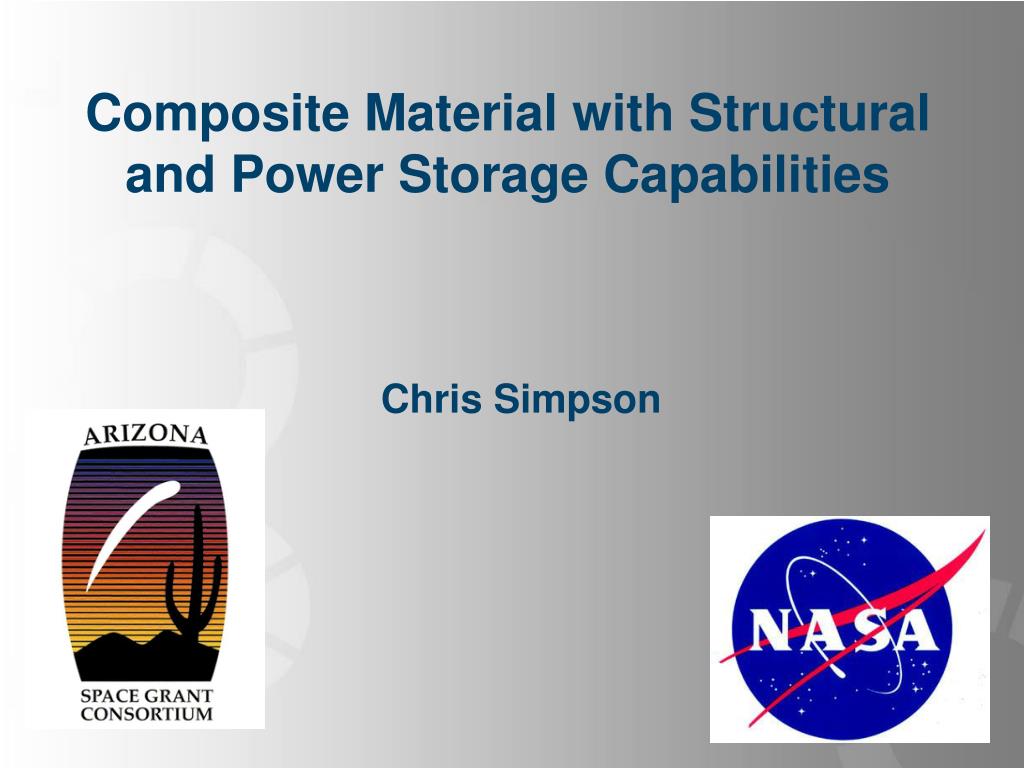 Composite Material with Structural and Power Storage Capabilities

Chris Simpson

ARIZONA

SPACE GRANT CONSORTIUM

NASA